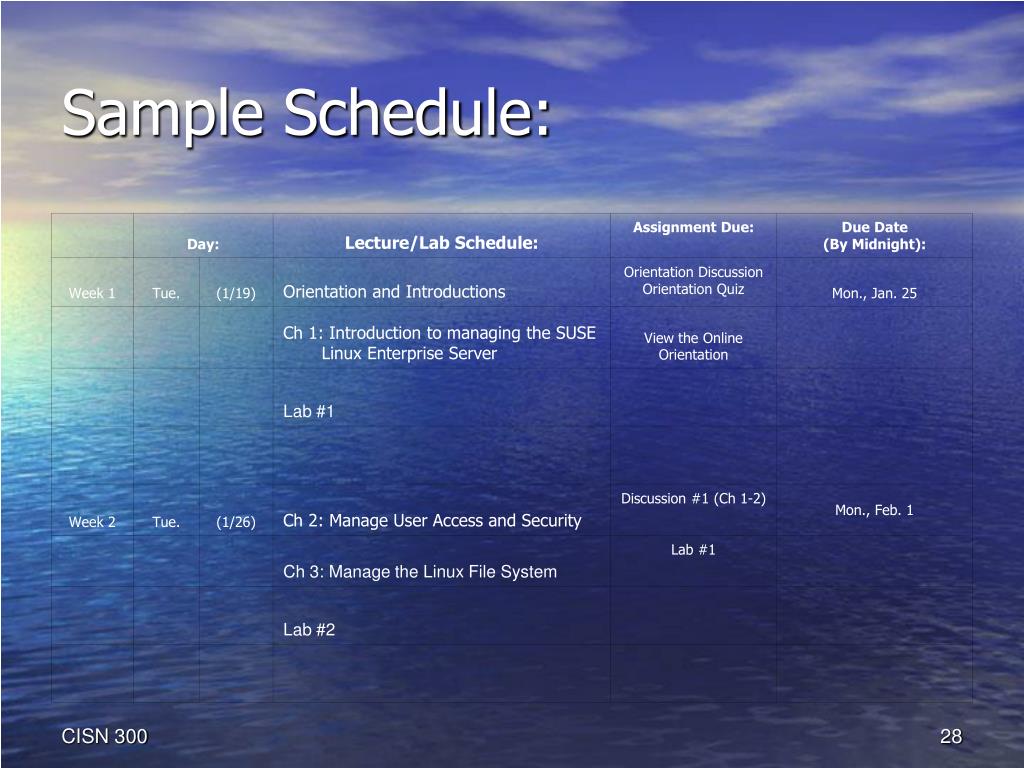 Sample Schedule:

| | Day: | | Lecture/Lab Schedule: | Assignment Due: | Due Date (By Midnight): |
|---|---|---|---|---|---|
| Week 1 | Tue. | (1/19) | Orientation and Introductions | Orientation Discussion Orientation Quiz | Mon., Jan. 25 |
| | | | Ch 1: Introduction to managing the SUSE Linux Enterprise Server | View the Online Orientation | |
| | | | Lab #1 | | |
| Week 2 | Tue. | (1/26) | Ch 2: Manage User Access and Security | Discussion #1 (Ch 1-2) | Mon., Feb. 1 |
| | | | Ch 3: Manage the Linux File System | Lab #1 | |
| | | | Lab #2 | | |
| | | | | | |

CISN 300

28